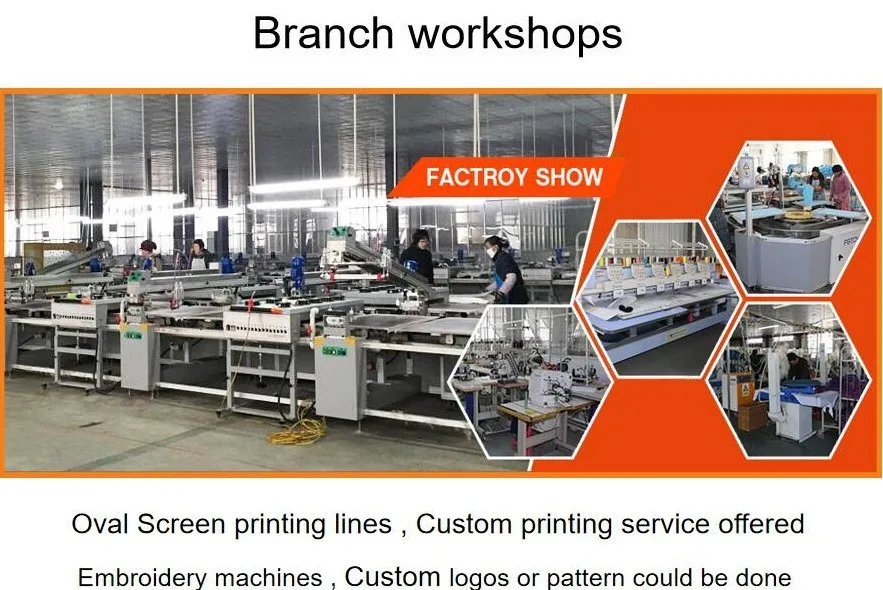 Branch workshops

FACTROY SHOW

Oval Screen printing lines , Custom printing service offered

Embroidery machines , Custom logos or pattern could be done